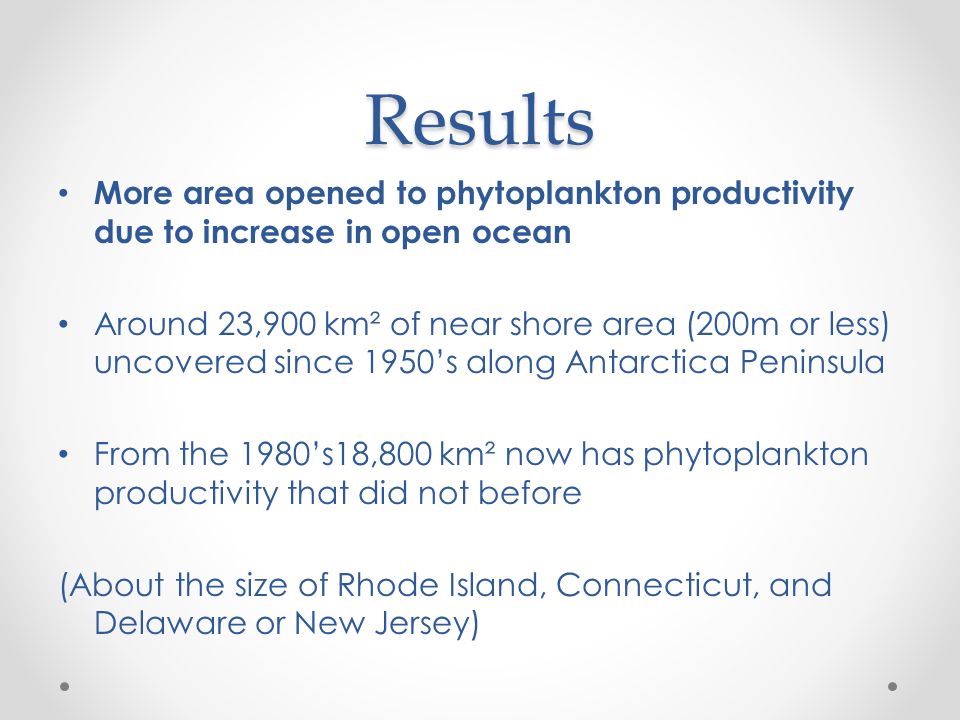 Results

• More area opened to phytoplankton productivity due to increase in open ocean

• Around 23,900 km² of near shore area (200m or less) uncovered since 1950's along Antarctica Peninsula

• From the 1980's18,800 km² now has phytoplankton productivity that did not before

(About the size of Rhode Island, Connecticut, and Delaware or New Jersey)